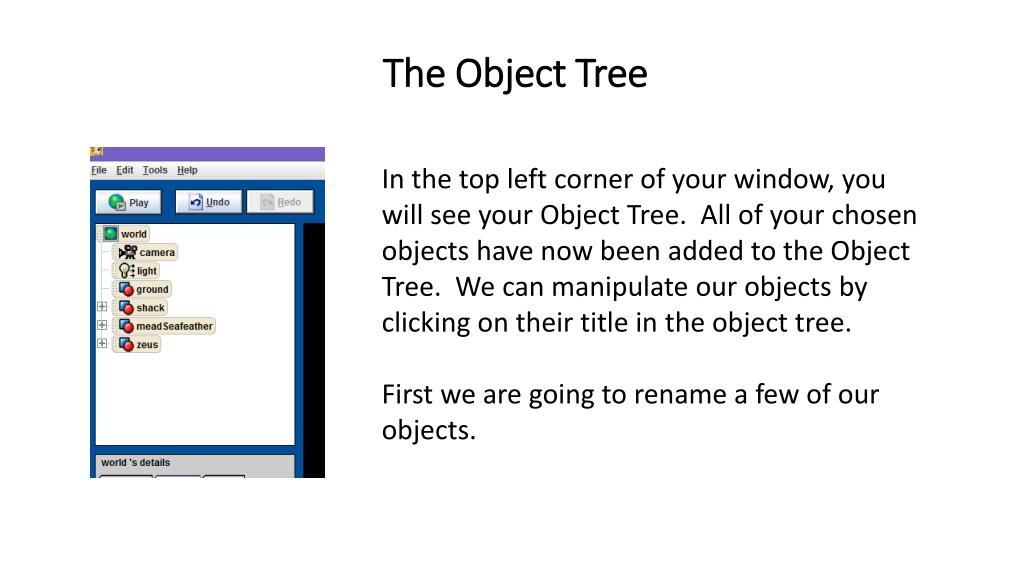 The Object Tree

File Edit Tools Help

Play Undo Redo

world
camera
light
ground
shack
meadSeafeather
zeus

world 's details

In the top left corner of your window, you will see your Object Tree. All of your chosen objects have now been added to the Object Tree. We can manipulate our objects by clicking on their title in the object tree.

First we are going to rename a few of our objects.